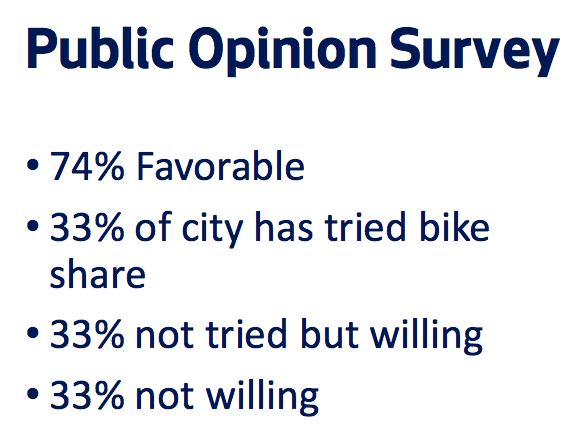 Public Opinion Survey

• 74% Favorable
• 33% of city has tried bike share
• 33% not tried but willing
• 33% not willing